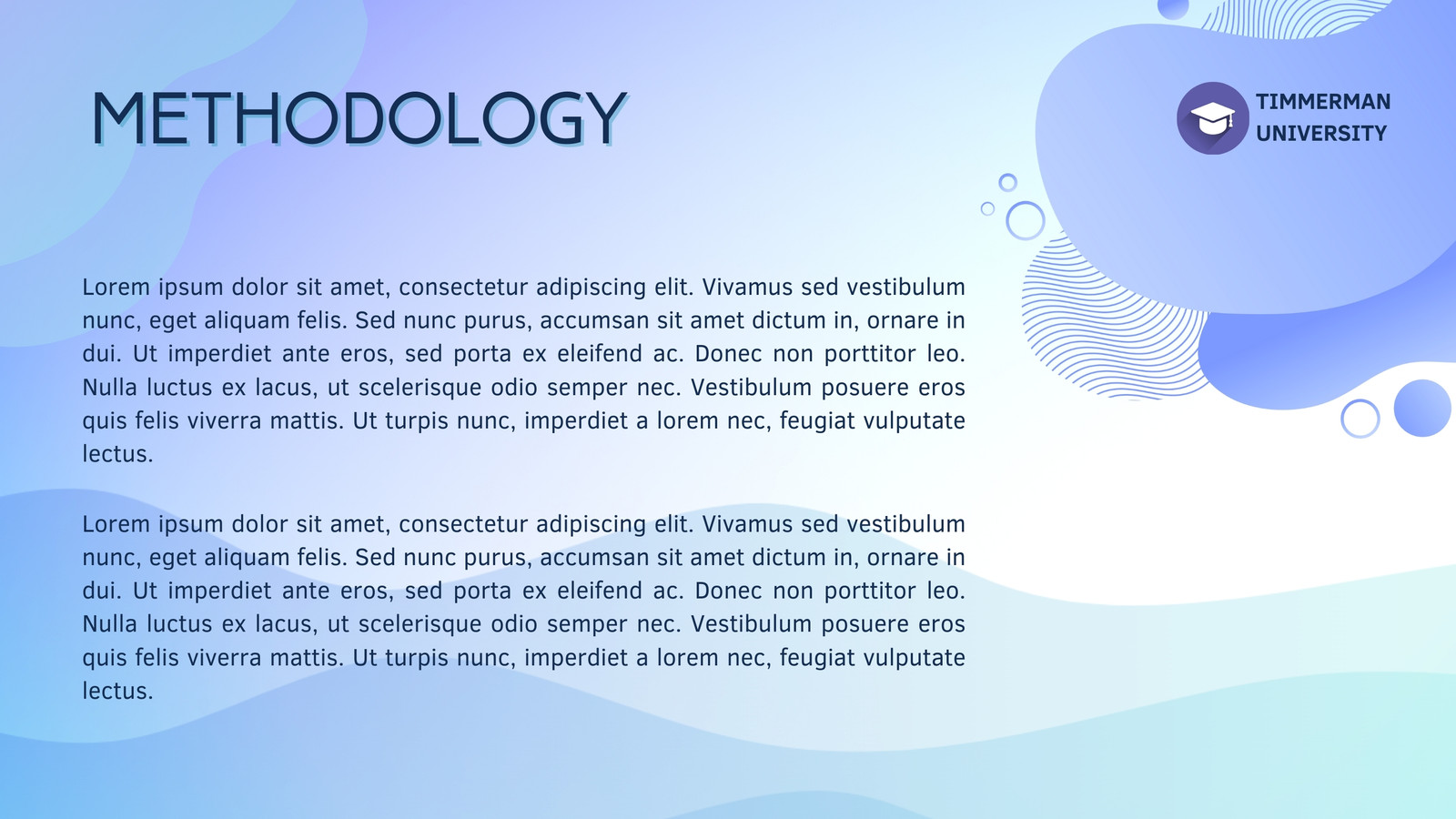 METHODOLOGY

TIMMERMAN UNIVERSITY

Lorem ipsum dolor sit amet, consectetur adipiscing elit. Vivamus sed vestibulum nunc, eget aliquam felis. Sed nunc purus, accumsan sit amet dictum in, ornare in dui. Ut imperdiet ante eros, sed porta ex eleifend ac. Donec non porttitor leo. Nulla luctus ex lacus, ut scelerisque odio semper nec. Vestibulum posuere eros quis felis viverra mattis. Ut turpis nunc, imperdiet a lorem nec, feugiat vulputate lectus.

Lorem ipsum dolor sit amet, consectetur adipiscing elit. Vivamus sed vestibulum nunc, eget aliquam felis. Sed nunc purus, accumsan sit amet dictum in, ornare in dui. Ut imperdiet ante eros, sed porta ex eleifend ac. Donec non porttitor leo. Nulla luctus ex lacus, ut scelerisque odio semper nec. Vestibulum posuere eros quis felis viverra mattis. Ut turpis nunc, imperdiet a lorem nec, feugiat vulputate lectus.